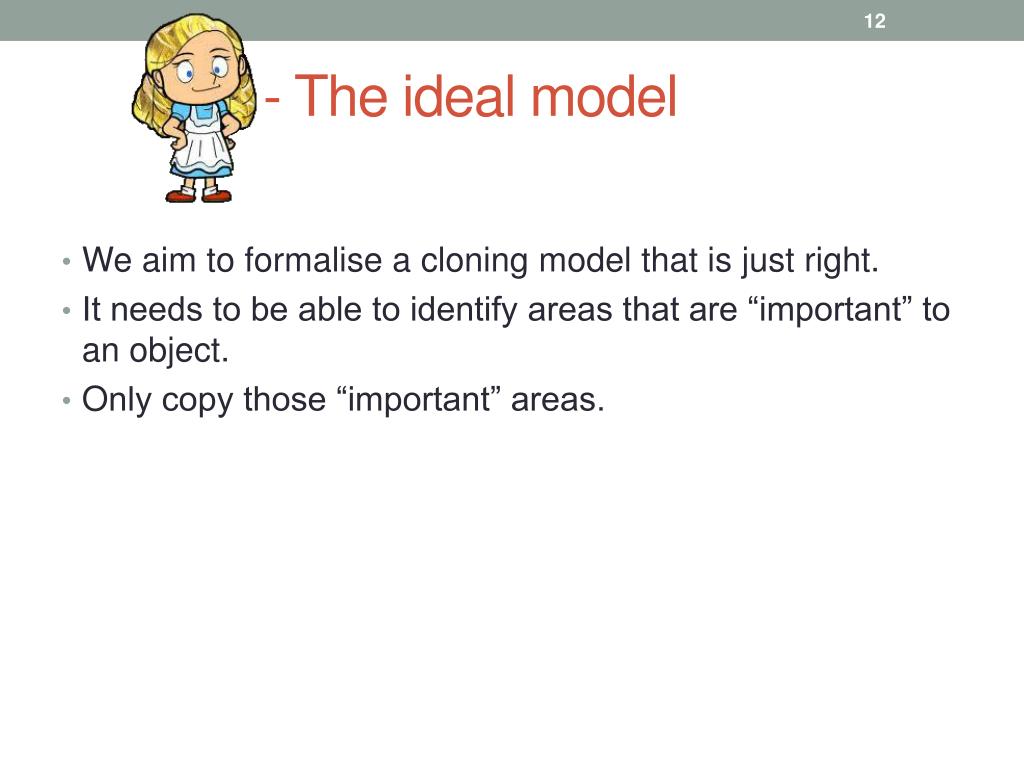 12

- The ideal model

• We aim to formalise a cloning model that is just right.
• It needs to be able to identify areas that are “important” to an object.
• Only copy those “important” areas.